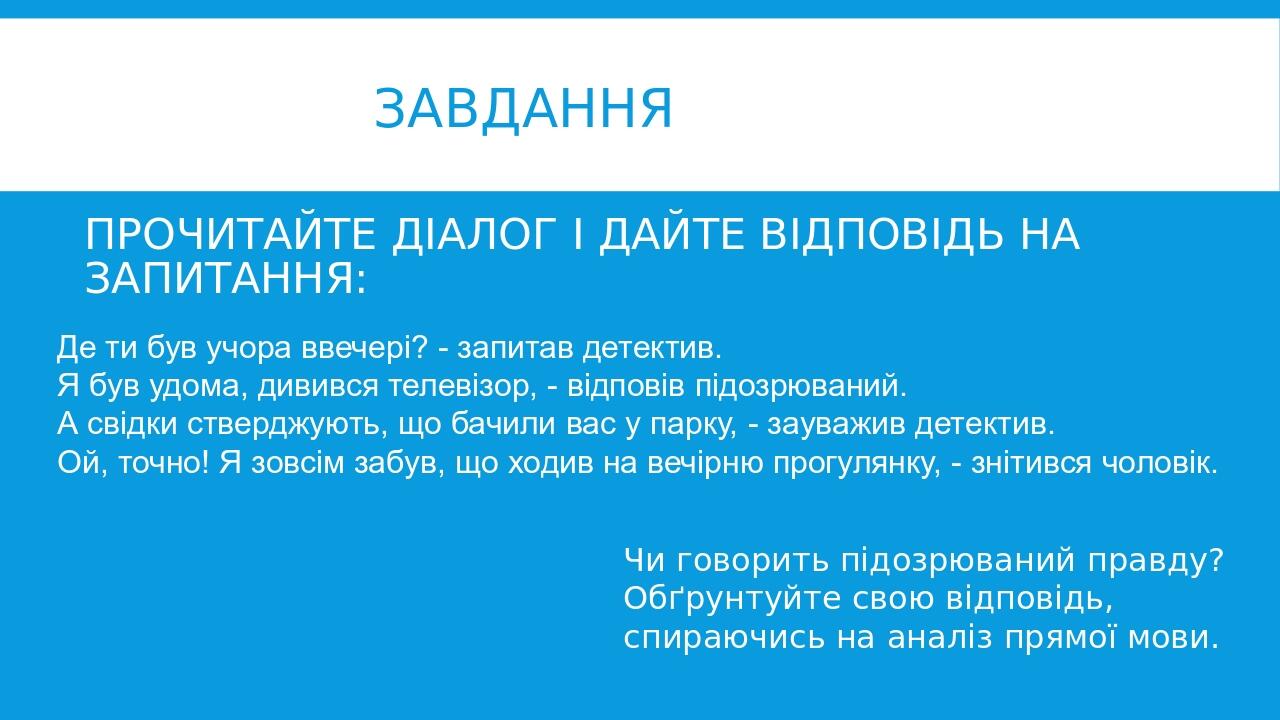 ЗАВДАННЯ

ПРОЧИТАЙТЕ ДІАЛОГ І ДАЙТЕ ВІДПОВІДЬ НА ЗАПИТАННЯ:

Де ти був учора ввечері? - запитав детектив.
Я був удома, дивився телевізор, - відповів підозрюваний.
А свідки стверджують, що бачили вас у парку, - зауважив детектив.
Ой, точно! Я зовсім забув, що ходив на вечірню прогулянку, - знітився чоловік.

Чи говорить підозрюваний правду? Обґрунтуйте свою відповідь, спираючись на аналіз прямої мови.